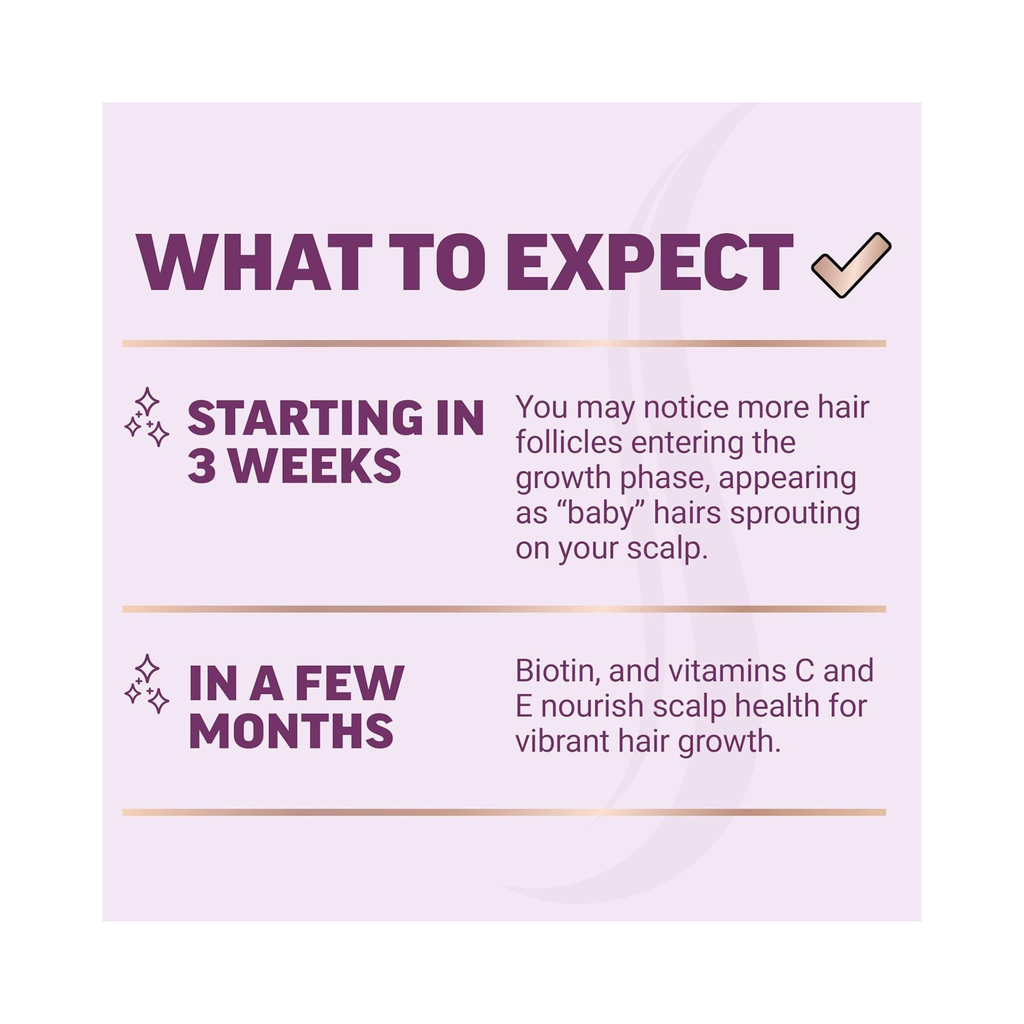 WHAT TO EXPECT

STARTING IN 3 WEEKS

You may notice more hair follicles entering the growth phase, appearing as “baby” hairs sprouting on your scalp.

IN A FEW MONTHS

Biotin, and vitamins C and E nourish scalp health for vibrant hair growth.